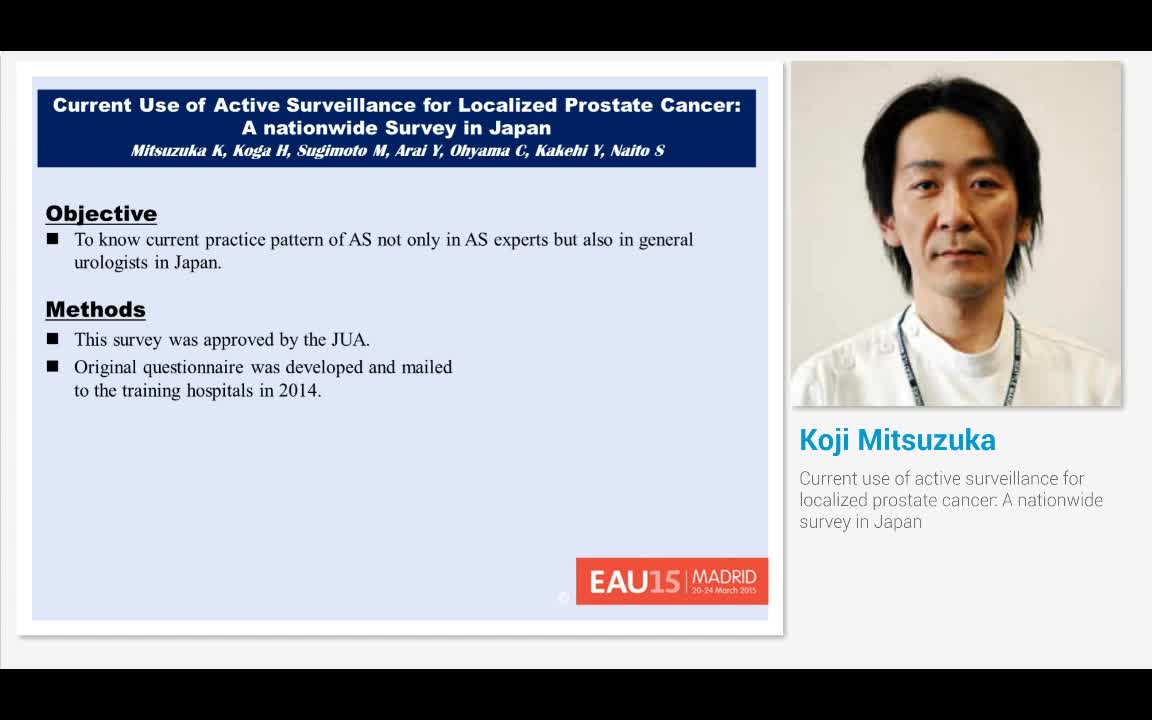 Current Use of Active Surveillance for Localized Prostate Cancer: A nationwide Survey in Japan
Mitsuzuka K, Koga H, Sugimoto M, Arai Y, Ohyama C, Kakehi Y, Naito S

Objective

■ To know current practice pattern of AS not only in AS experts but also in general urologists in Japan.

Methods

■ This survey was approved by the JUA.
■ Original questionnaire was developed and mailed to the training hospitals in 2014.

EAU15 MADRID 20-24 March 2015

Koji Mitsuzuka

Current use of active surveillance for localized prostate cancer: A nationwide survey in Japan